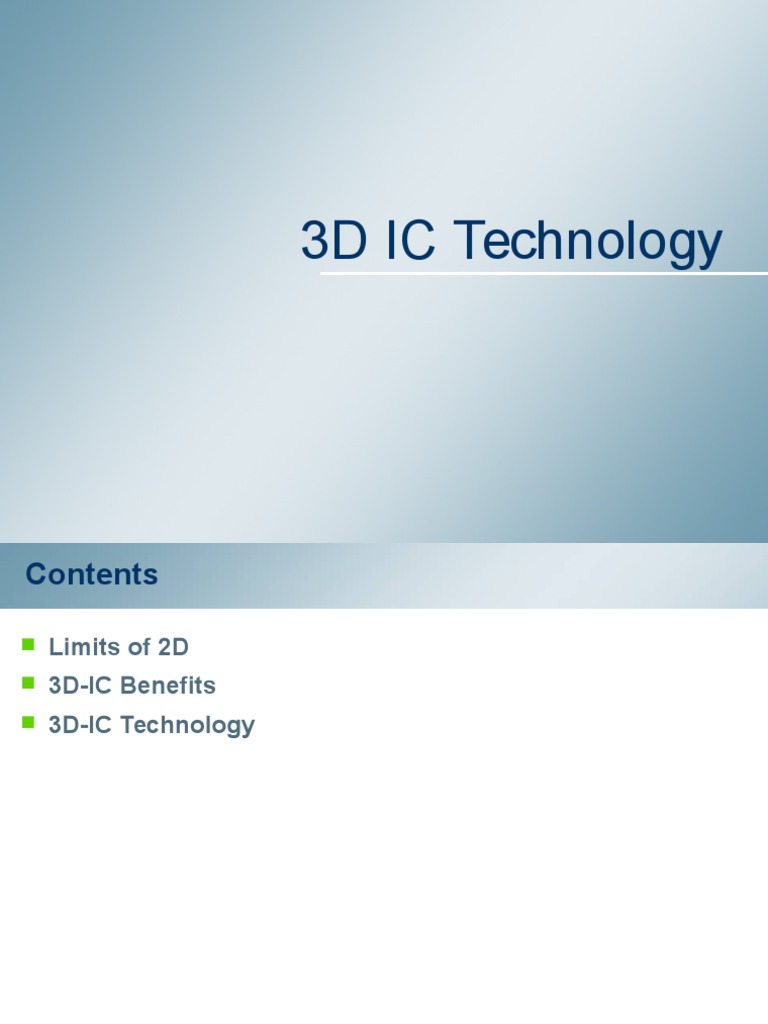 3D IC Technology

Contents

Limits of 2D
3D-IC Benefits
3D-IC Technology